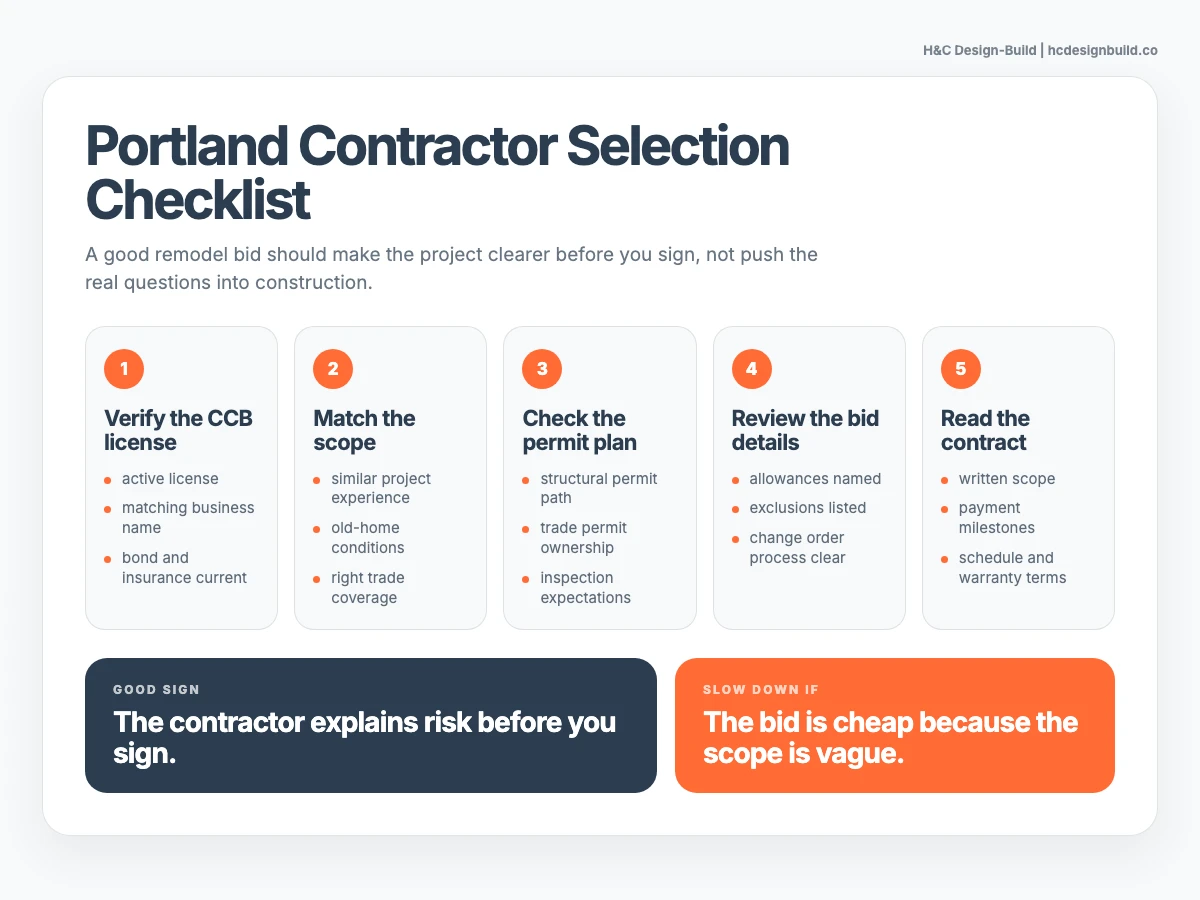 H&C Design-Build | hcdesignbuild.co

Portland Contractor Selection Checklist

A good remodel bid should make the project clearer before you sign, not push the real questions into construction.

1
Verify the CCB license
- active license
- matching business name
- bond and insurance current

2
Match the scope
- similar project experience
- old-home conditions
- right trade coverage

3
Check the permit plan
- structural permit path
- trade permit ownership
- inspection expectations

4
Review the bid details
- allowances named
- exclusions listed
- change order process clear

5
Read the contract
- written scope
- payment milestones
- schedule and warranty terms

GOOD SIGN
The contractor explains risk before you sign.

SLOW DOWN IF
The bid is cheap because the scope is vague.